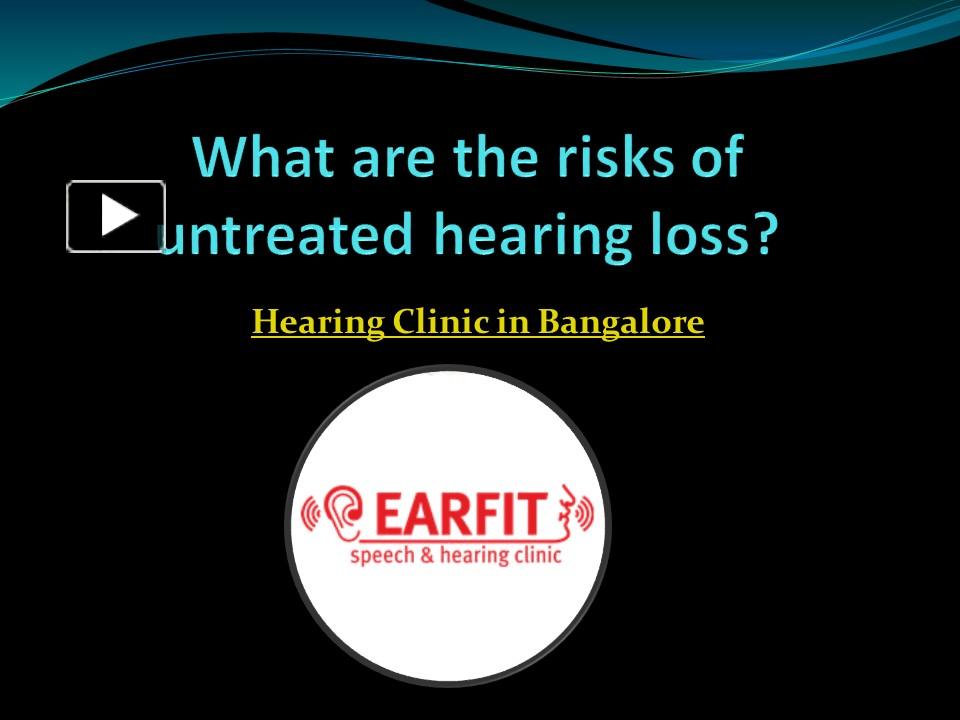 What are the risks of untreated hearing loss?

Hearing Clinic in Bangalore

EARFIT
speech & hearing clinic